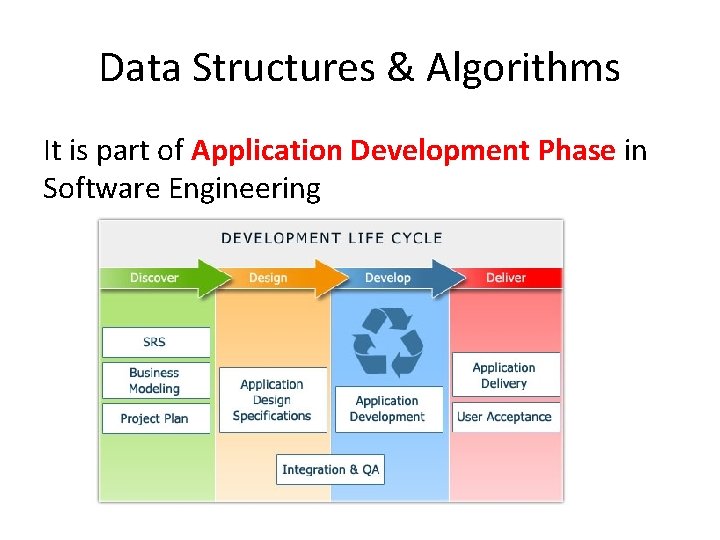 Data Structures & Algorithms

It is part of Application Development Phase in Software Engineering

DEVELOPMENT LIFE CYCLE

Discover

Design

Develop

Deliver

SRS

Business Modeling

Project Plan

Application Design Specifications

Application Development

Application Delivery

User Acceptance

Integration & QA